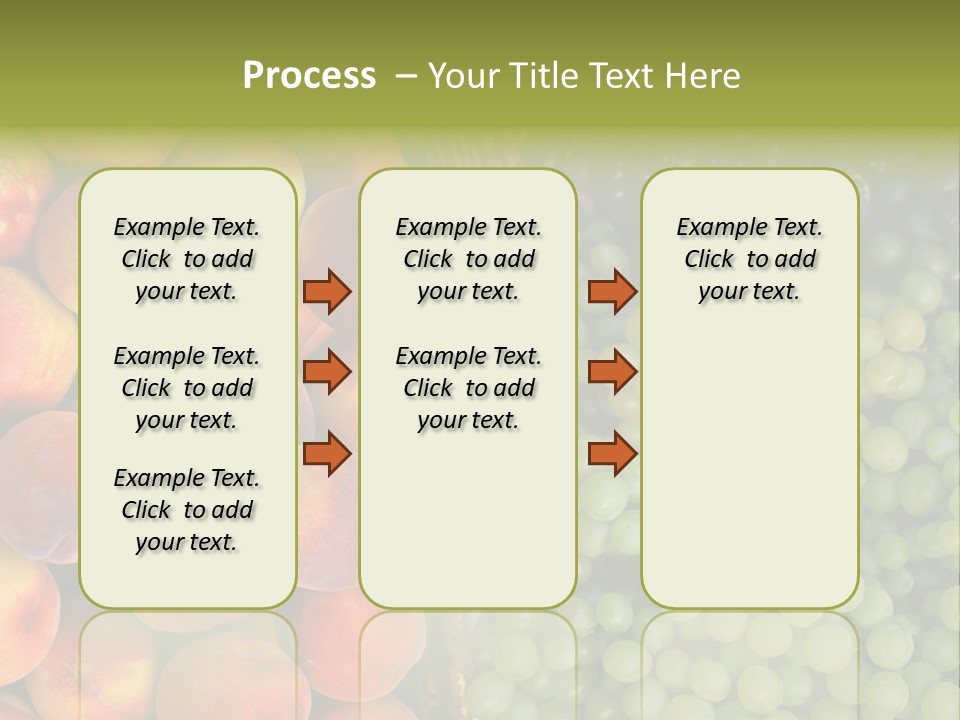 Process – Your Title Text Here

Example Text. Click to add your text.

Example Text. Click to add your text.

Example Text. Click to add your text.

Example Text. Click to add your text.

Example Text. Click to add your text.

Example Text. Click to add your text.